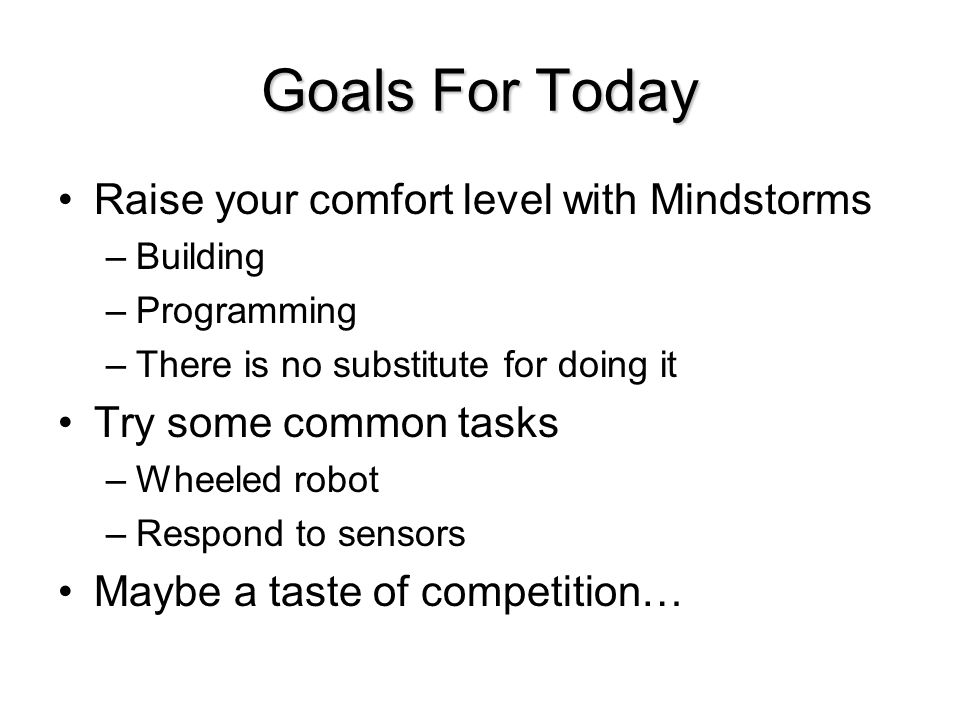 Goals For Today

• Raise your comfort level with Mindstorms
– Building
– Programming
– There is no substitute for doing it
• Try some common tasks
– Wheeled robot
– Respond to sensors
• Maybe a taste of competition…